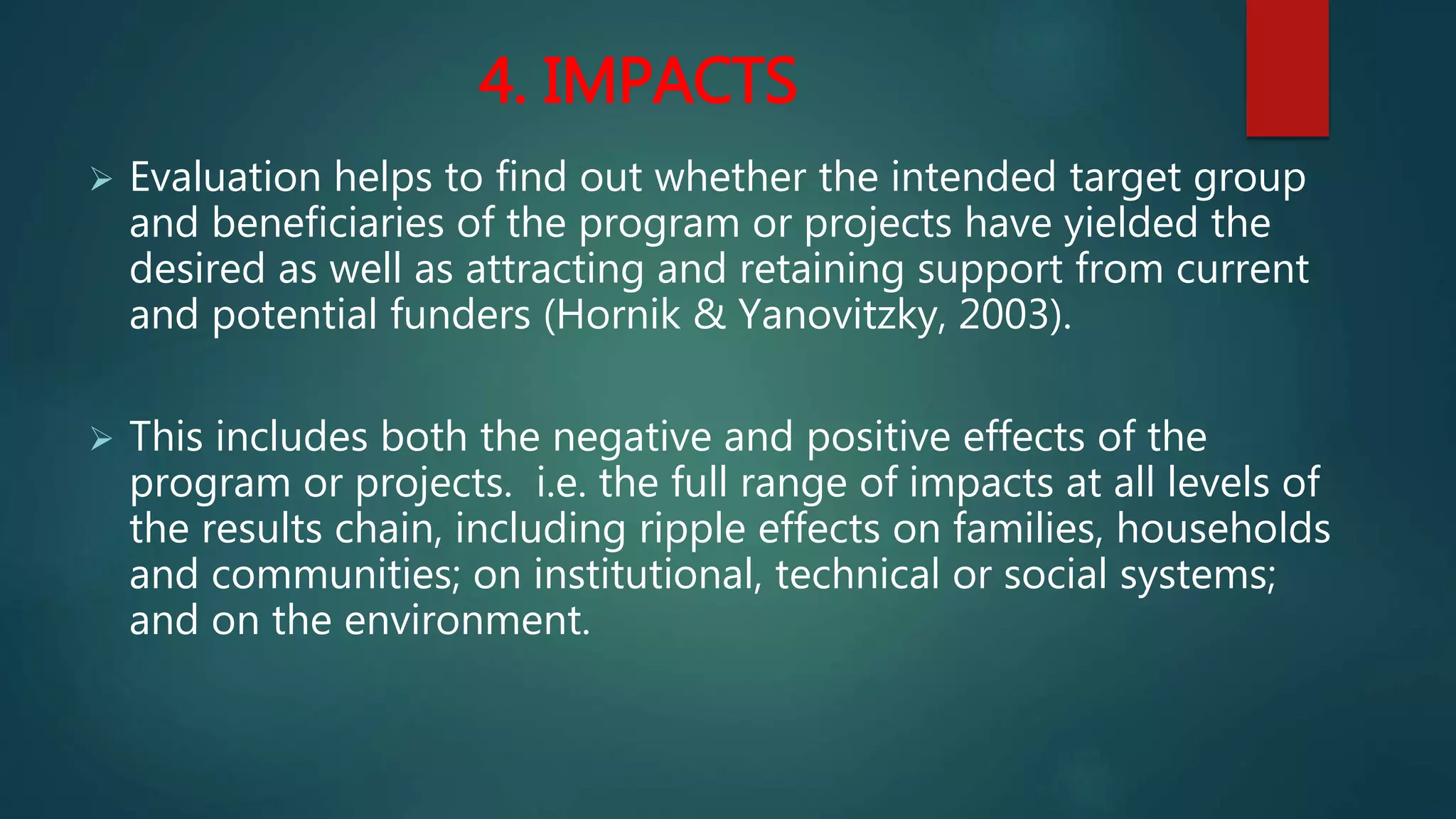 4. IMPACTS

➢ Evaluation helps to find out whether the intended target group and beneficiaries of the program or projects have yielded the desired as well as attracting and retaining support from current and potential funders (Hornik & Yanovitzky, 2003).

➢ This includes both the negative and positive effects of the program or projects.  i.e. the full range of impacts at all levels of the results chain, including ripple effects on families, households and communities; on institutional, technical or social systems; and on the environment.